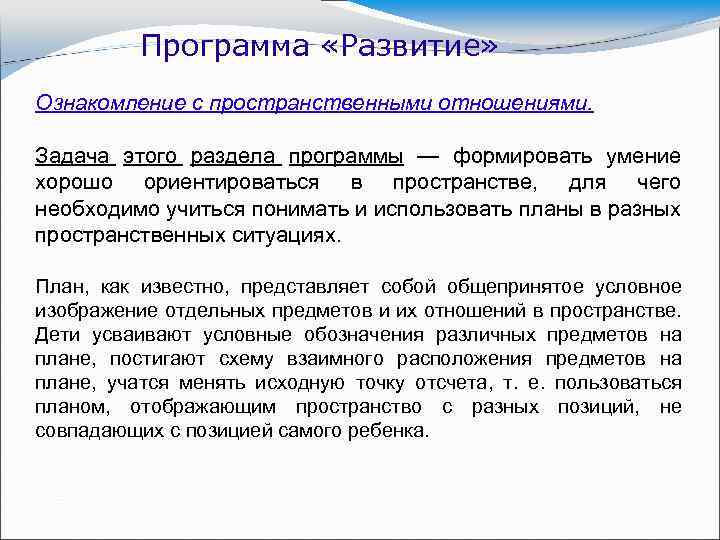 Программа «Развитие»

Ознакомление с пространственными отношениями.

Задача этого раздела программы — формировать умение хорошо ориентироваться в пространстве, для чего необходимо учиться понимать и использовать планы в разных пространственных ситуациях.

План, как известно, представляет собой общепринятое условное изображение отдельных предметов и их отношений в пространстве. Дети усваивают условные обозначения различных предметов на плане, постигают схему взаимного расположения предметов на плане, учатся менять исходную точку отсчета, т. е. пользоваться планом, отображающим пространство с разных позиций, не совпадающих с позицией самого ребенка.